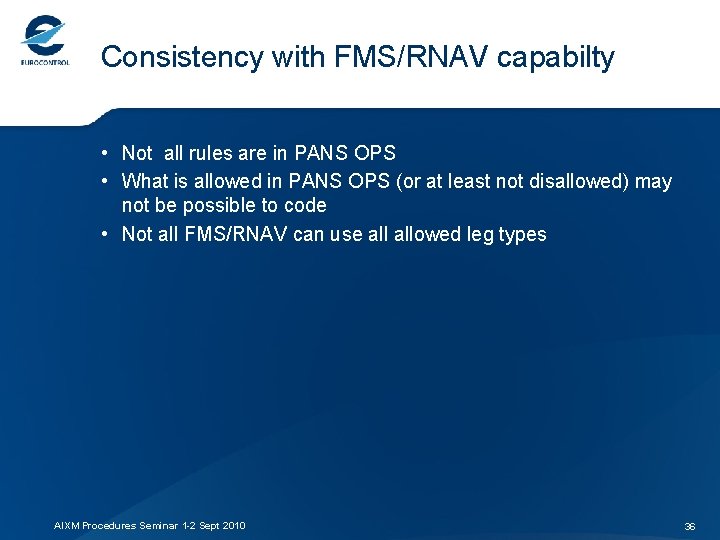 EUROCONTROL

Consistency with FMS/RNAV capabilty

• Not all rules are in PANS OPS
• What is allowed in PANS OPS (or at least not disallowed) may not be possible to code
• Not all FMS/RNAV can use all allowed leg types

AIXM Procedures Seminar 1-2 Sept 2010

36